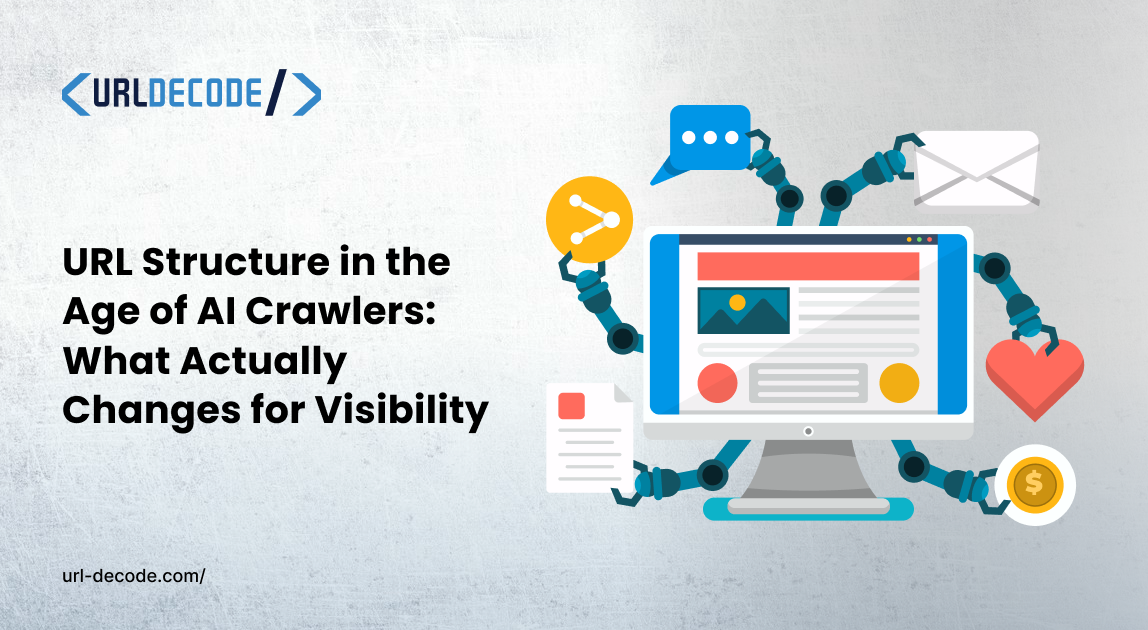 <URLDECODE/>

URL Structure in the Age of AI Crawlers: What Actually Changes for Visibility

$

url-decode.com/